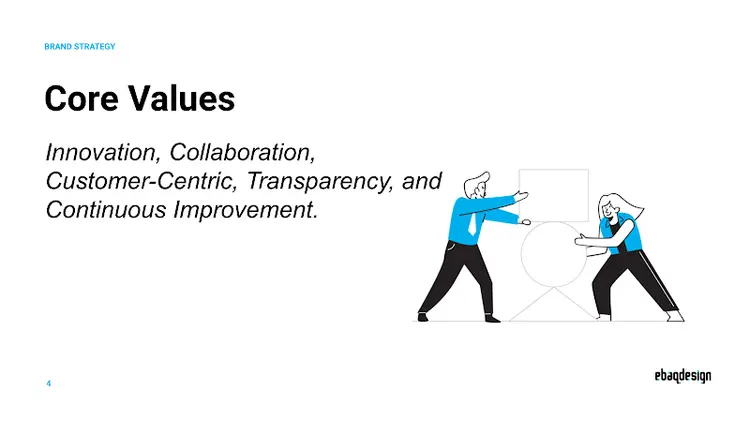 BRAND STRATEGY

Core Values

Innovation, Collaboration, Customer-Centric, Transparency, and Continuous Improvement.

4

ebaqdesign